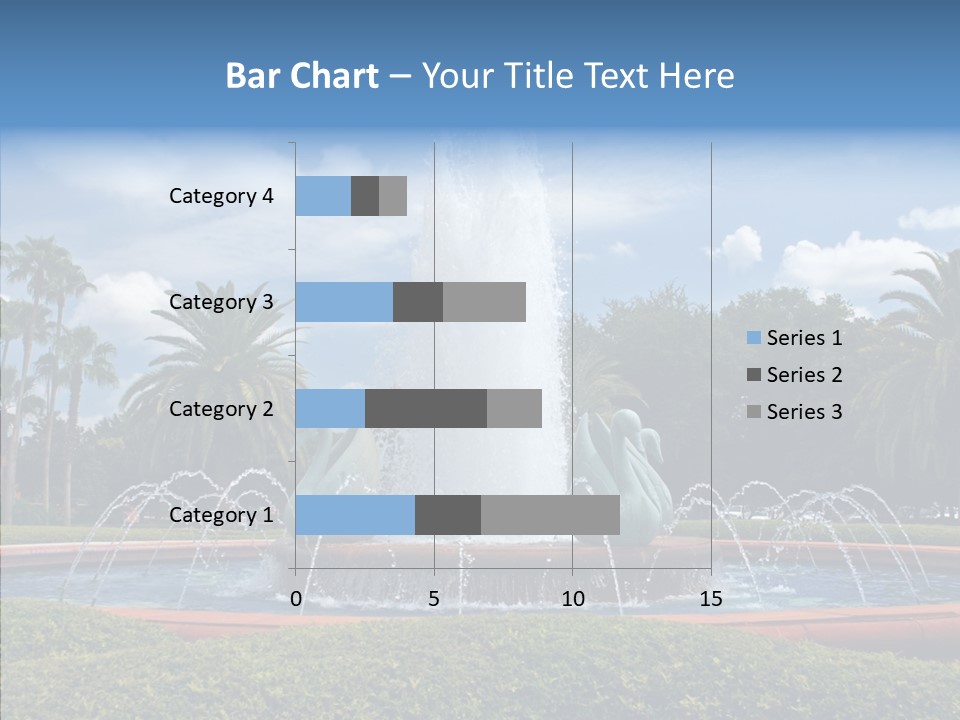 Bar Chart – Your Title Text Here

Category 4
Category 3
Category 2
Category 1

0
5
10
15

Series 1
Series 2
Series 3